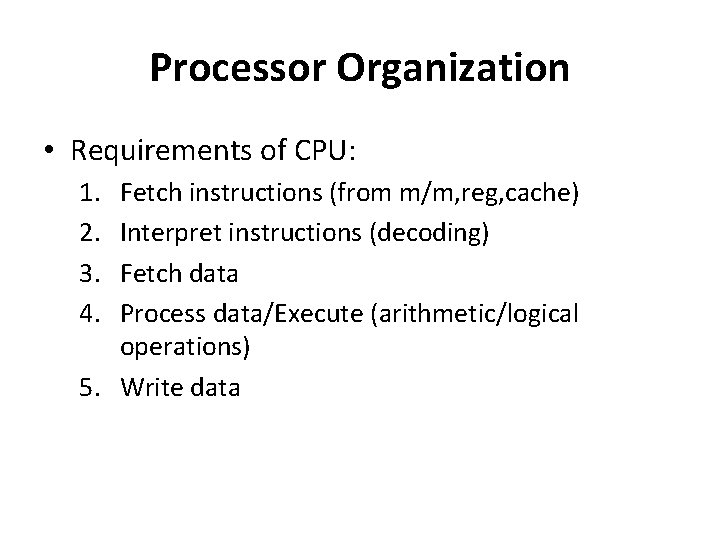 Processor Organization

• Requirements of CPU:
1. Fetch instructions (from m/m,reg,cache)
2. Interpret instructions (decoding)
3. Fetch data
4. Process data/Execute (arithmetic/logical operations)
5. Write data